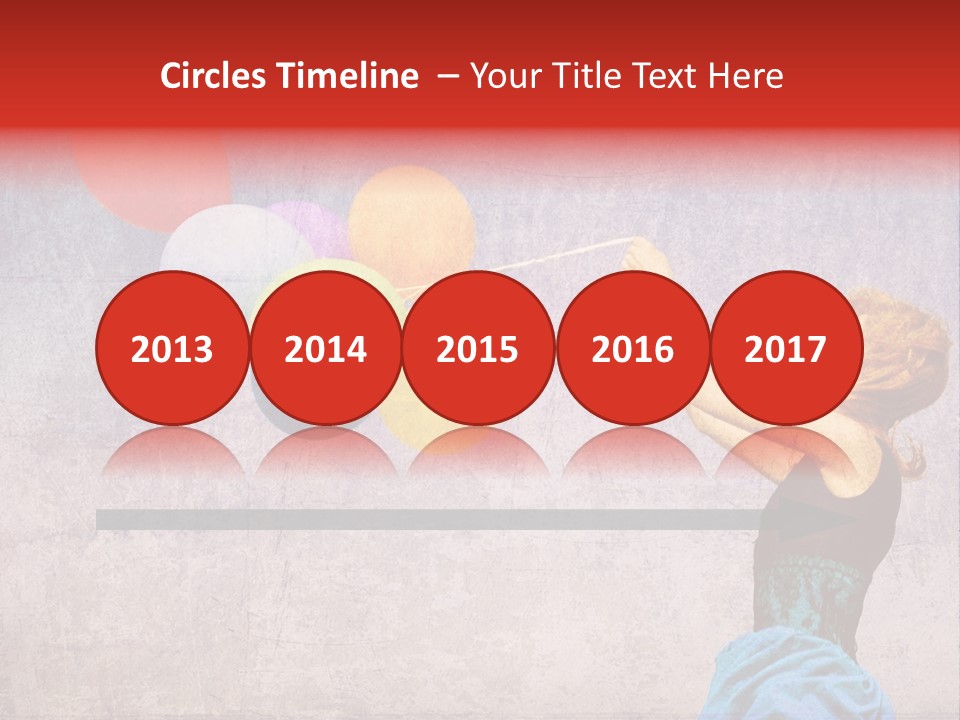 Circles Timeline – Your Title Text Here

2013

2014

2015

2016

2017